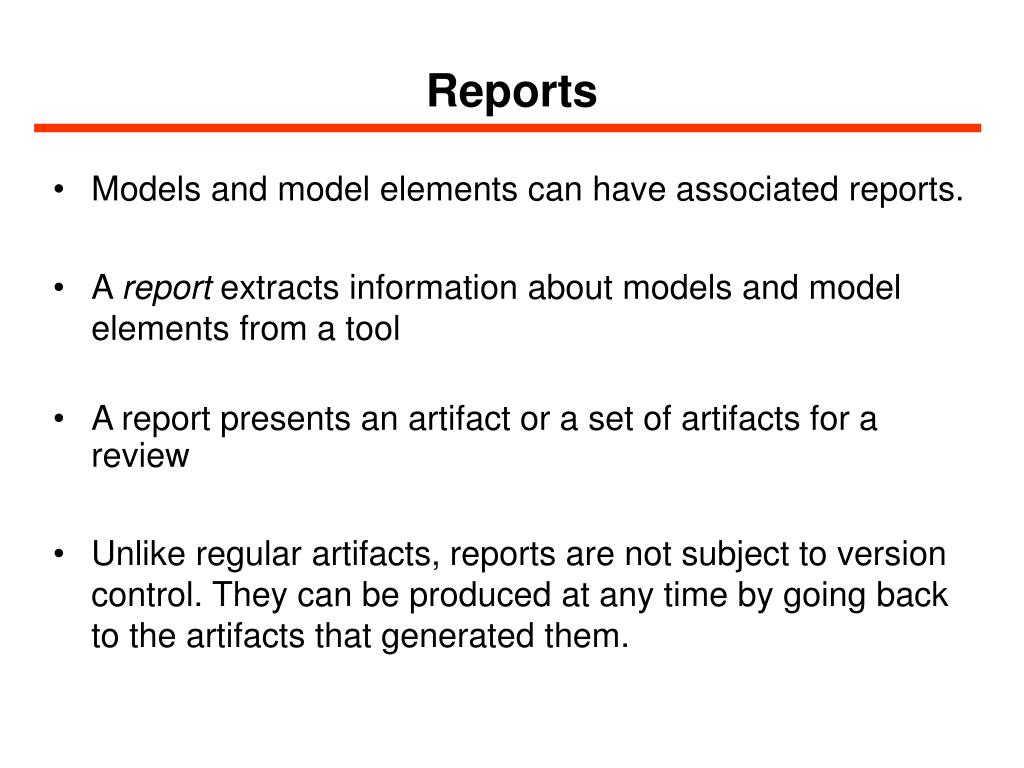 Reports

• Models and model elements can have associated reports.

• A report extracts information about models and model elements from a tool

• A report presents an artifact or a set of artifacts for a review

• Unlike regular artifacts, reports are not subject to version control. They can be produced at any time by going back to the artifacts that generated them.